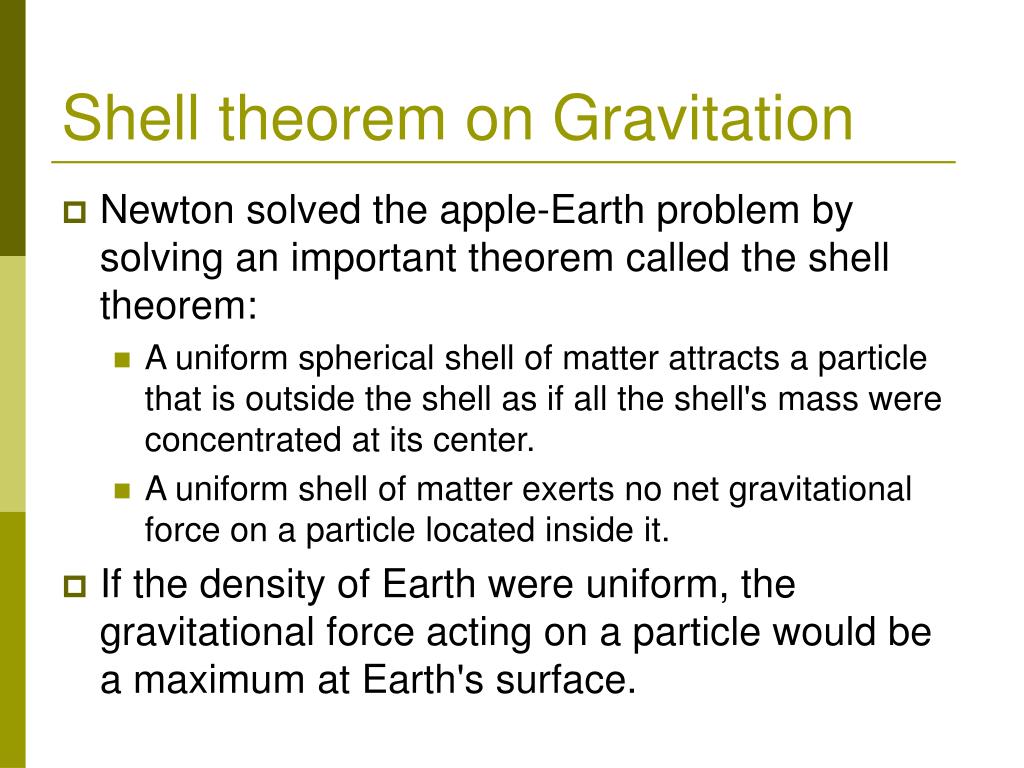 Shell theorem on Gravitation

Newton solved the apple-Earth problem by solving an important theorem called the shell theorem:

A uniform spherical shell of matter attracts a particle that is outside the shell as if all the shell's mass were concentrated at its center.

A uniform shell of matter exerts no net gravitational force on a particle located inside it.

If the density of Earth were uniform, the gravitational force acting on a particle would be a maximum at Earth's surface.